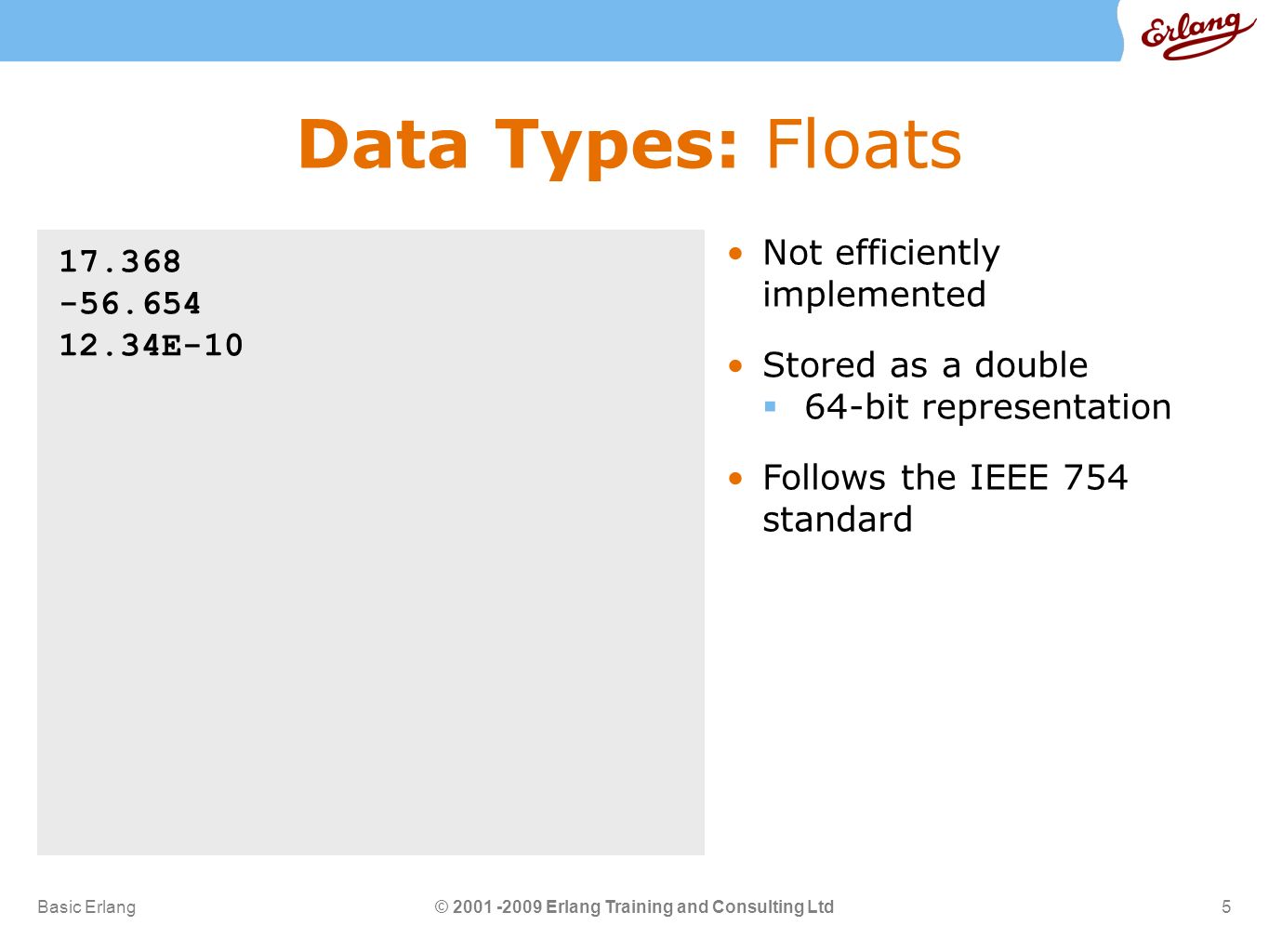 Erlang

Data Types: Floats

17.368
-56.654
12.34E-10

• Not efficiently implemented

• Stored as a double
 ▪ 64-bit representation

• Follows the IEEE 754 standard

Basic Erlang

© 2001 -2009 Erlang Training and Consulting Ltd

5